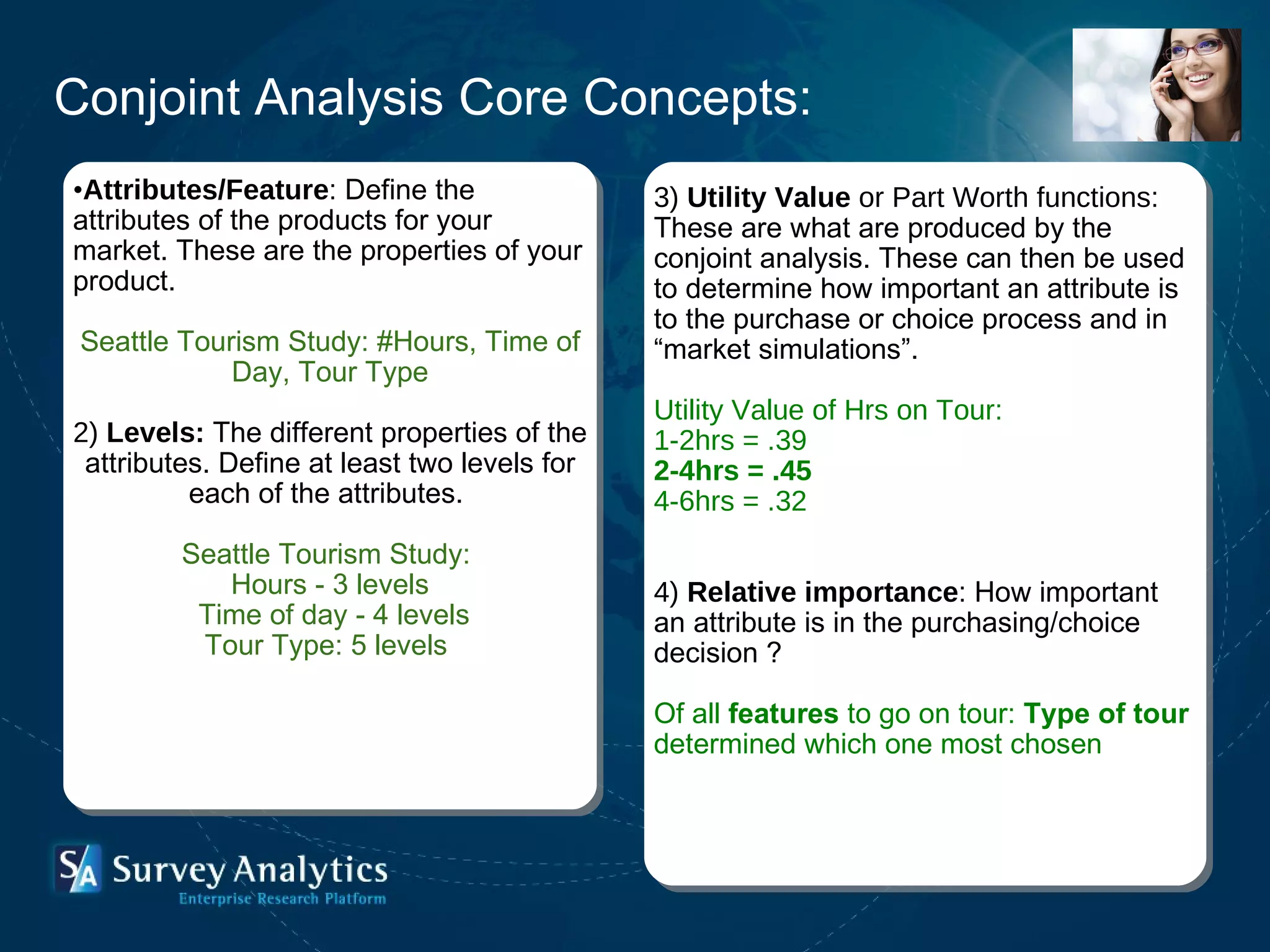 Conjoint Analysis Core Concepts:

•Attributes/Feature: Define the attributes of the products for your market. These are the properties of your product.

Seattle Tourism Study: #Hours, Time of Day, Tour Type

2) Levels: The different properties of the attributes. Define at least two levels for each of the attributes.

Seattle Tourism Study:
Hours - 3 levels
Time of day - 4 levels
Tour Type: 5 levels

3) Utility Value or Part Worth functions: These are what are produced by the conjoint analysis. These can then be used to determine how important an attribute is to the purchase or choice process and in “market simulations”.

Utility Value of Hrs on Tour:
1-2hrs = .39
2-4hrs = .45
4-6hrs = .32

4) Relative importance: How important an attribute is in the purchasing/choice decision ?

Of all features to go on tour: Type of tour determined which one most chosen

SA Survey Analytics
Enterprise Research Platform